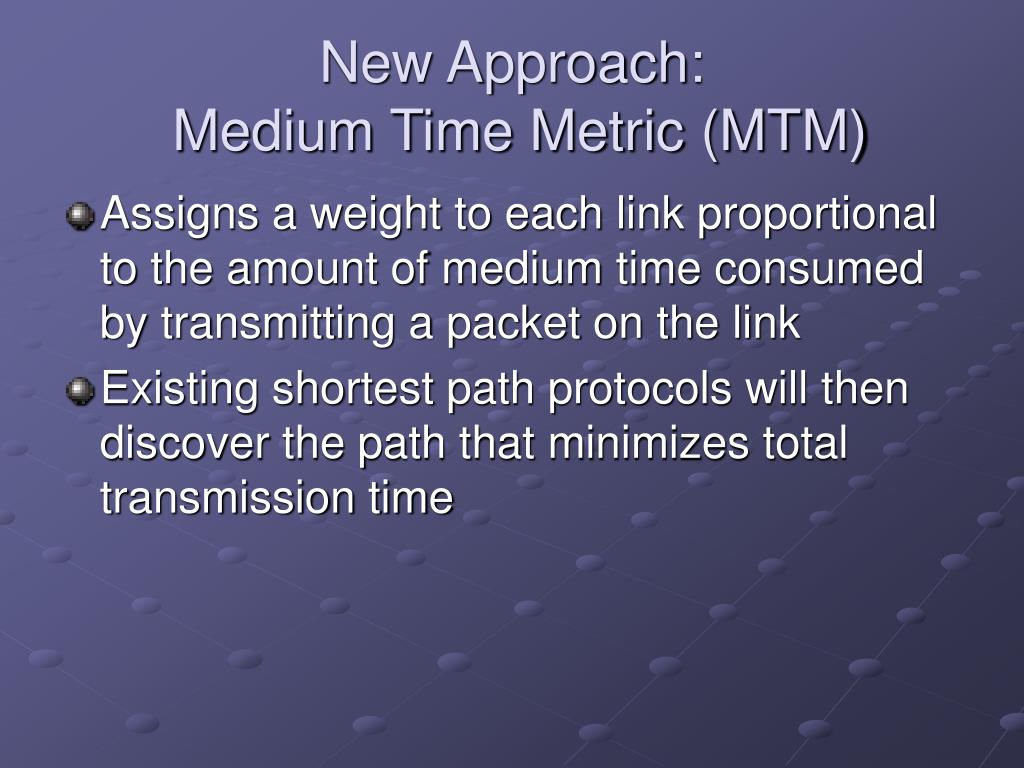 New Approach:
Medium Time Metric (MTM)

Assigns a weight to each link proportional to the amount of medium time consumed by transmitting a packet on the link

Existing shortest path protocols will then discover the path that minimizes total transmission time